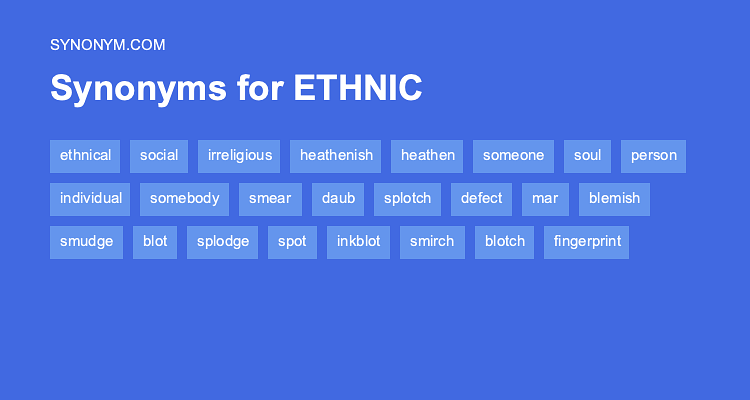 SYNONYM.COM

Synonyms for ETHNIC

ethnical social irreligious heathenish heathen someone soul person individual somebody smear daub splotch defect mar blemish smudge blot splodge spot inkblot smirch blotch fingerprint